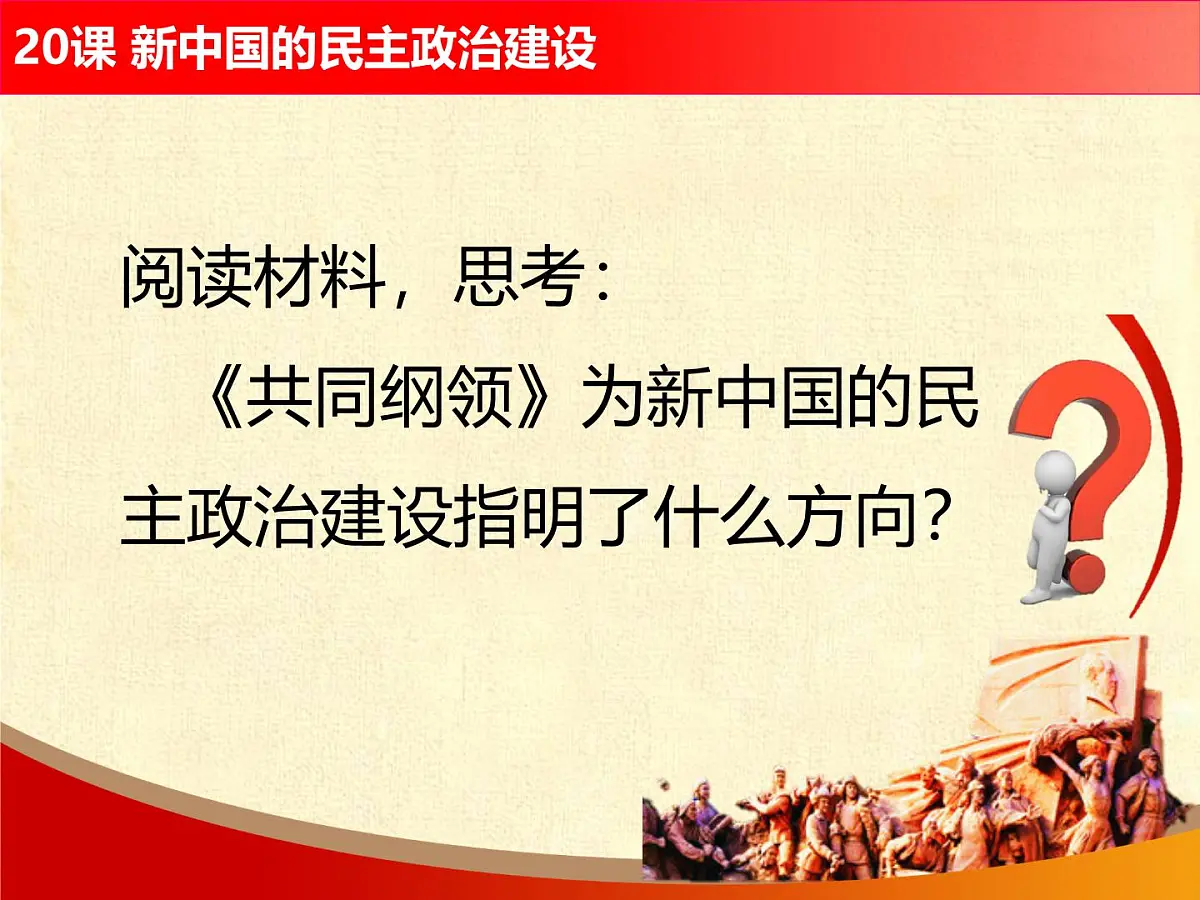 20课 新中国的民主政治建设

阅读材料，思考：
《共同纲领》为新中国的民主政治建设指明了什么方向？